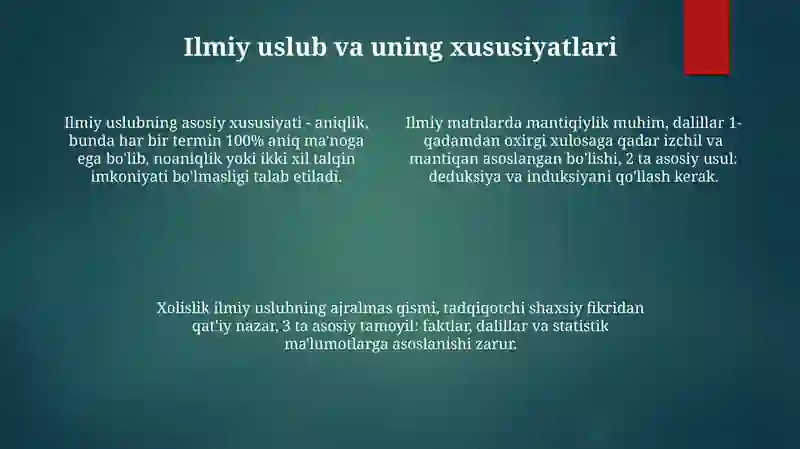 Ilmiy uslub va uning xususiyatlari

Ilmiy uslubning asosiy xususiyati - aniqlik, bunda har bir termin 100% aniq ma'noga ega bo'lib, noaniqlik yoki ikki xil talqin imkoniyati bo'lmasligi talab etiladi.

Ilmiy matnlarda mantiqiylik muhim, dalillar 1-qadamdan oxirgi xulosaga qadar izchil va mantiqan asoslangan bo'lishi, 2 ta asosiy usul: deduksiya va induksiyani qo'llash kerak.

Xolislik ilmiy uslubning ajralmas qismi, tadqiqotchi shaxsiy fikridan qat'iy nazar, 3 ta asosiy tamoyil: faktlar, dalillar va statistik ma'lumotlarga asoslanishi zarur.